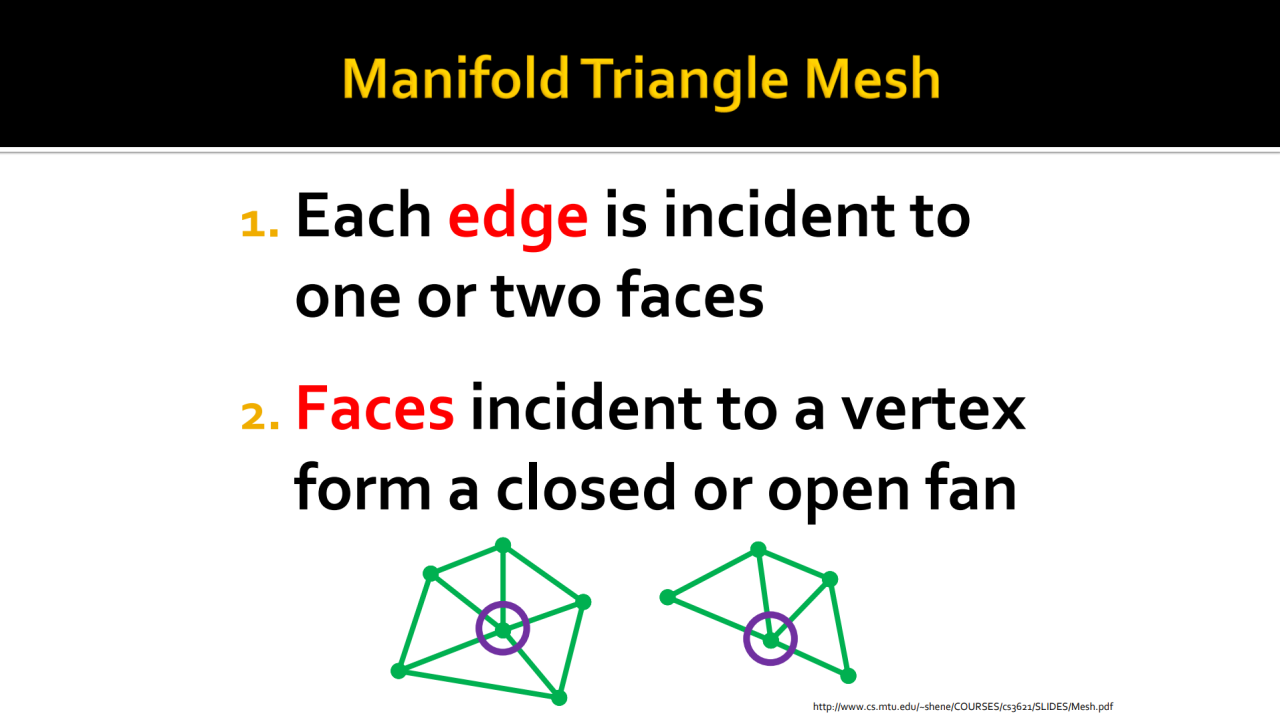 Manifold Triangle Mesh

1. Each edge is incident to one or two faces

2. Faces incident to a vertex form a closed or open fan

http://www.cs.mtu.edu/~shene/COURSES/cs3621/SLIDES/Mesh.pdf